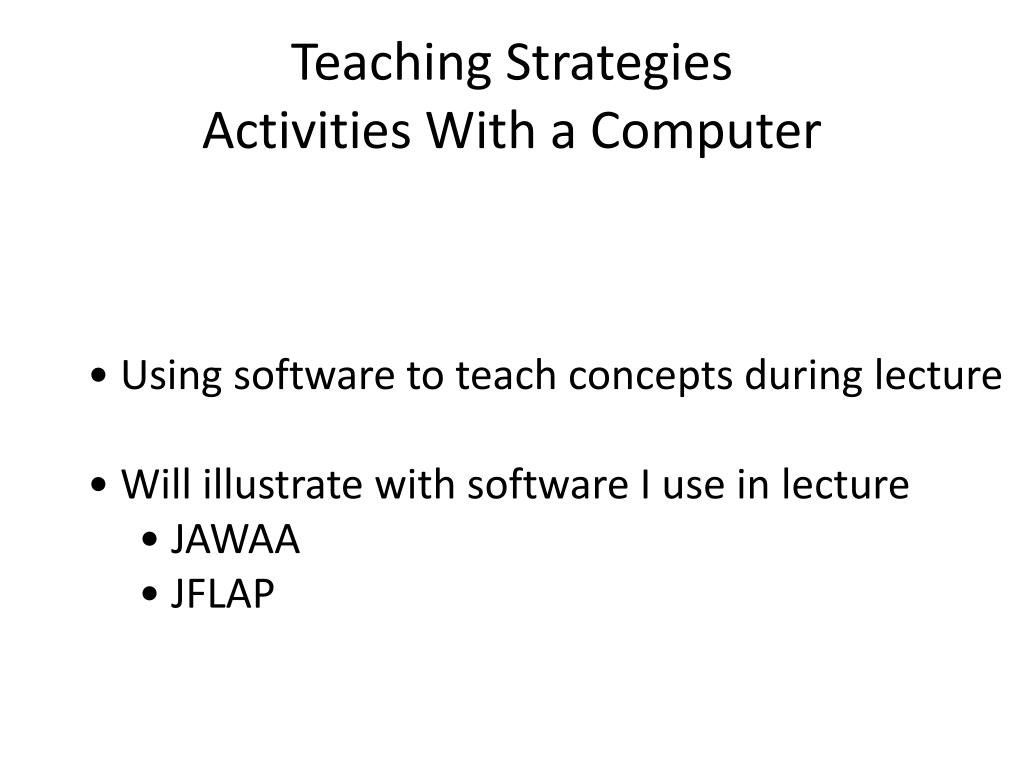 Teaching Strategies
Activities With a Computer

• Using software to teach concepts during lecture

• Will illustrate with software I use in lecture
• JAWAA
• JFLAP